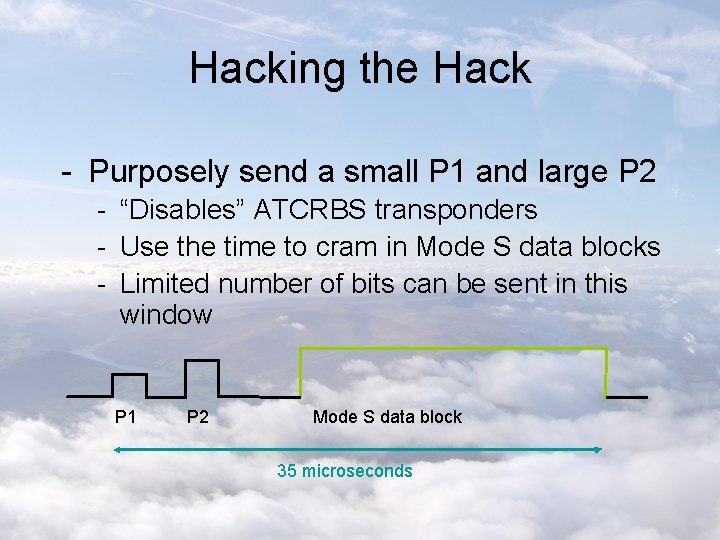 Hacking the Hack

- Purposely send a small P1 and large P2
  - “Disables” ATCRBS transponders
  - Use the time to cram in Mode S data blocks
  - Limited number of bits can be sent in this window

P1
P2
Mode S data block
35 microseconds